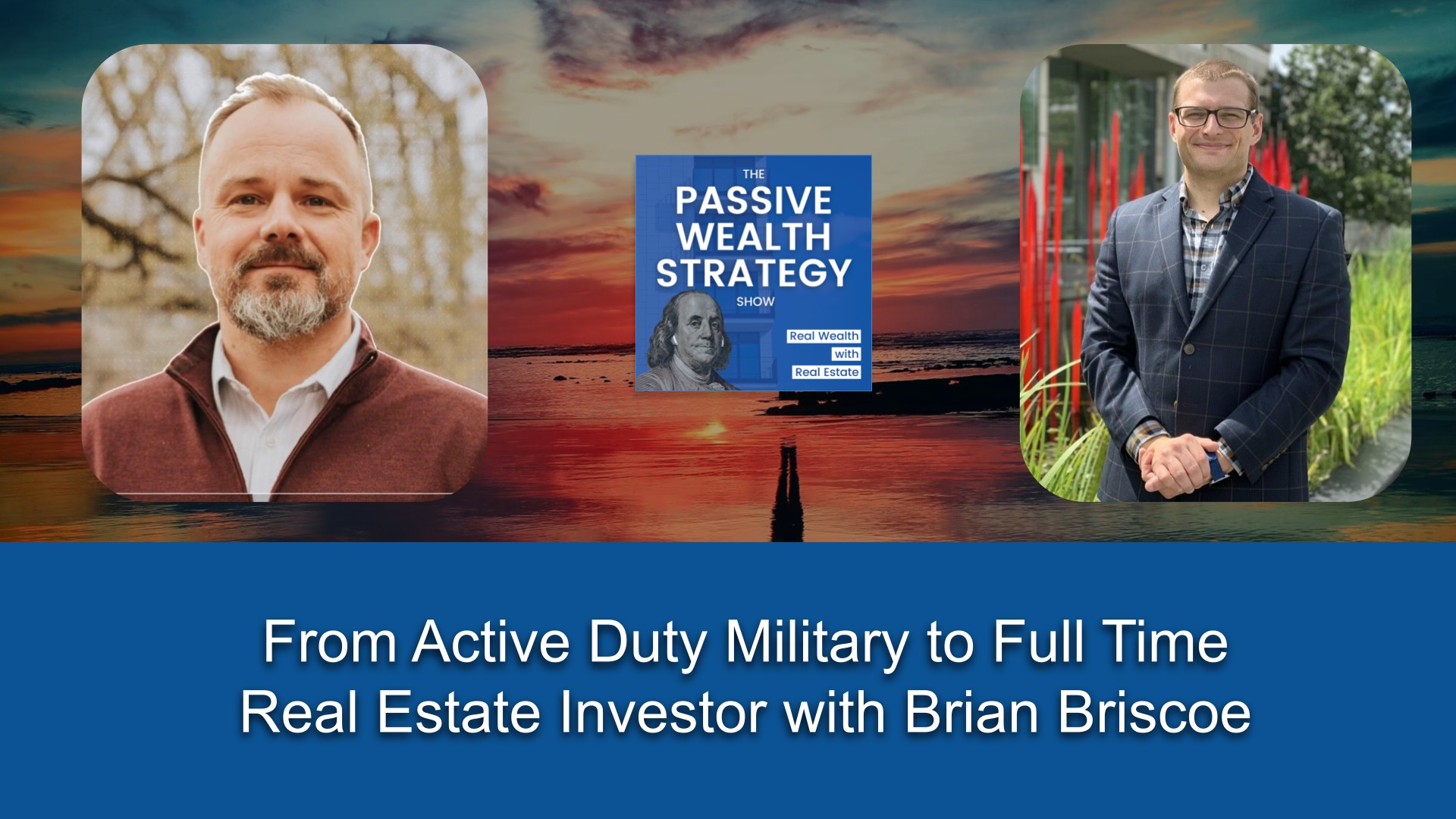 THE
PASSIVE
WEALTH
STRATEGY
SHOW

Real Wealth
with
Real Estate

From Active Duty Military to Full Time Real Estate Investor with Brian Briscoe